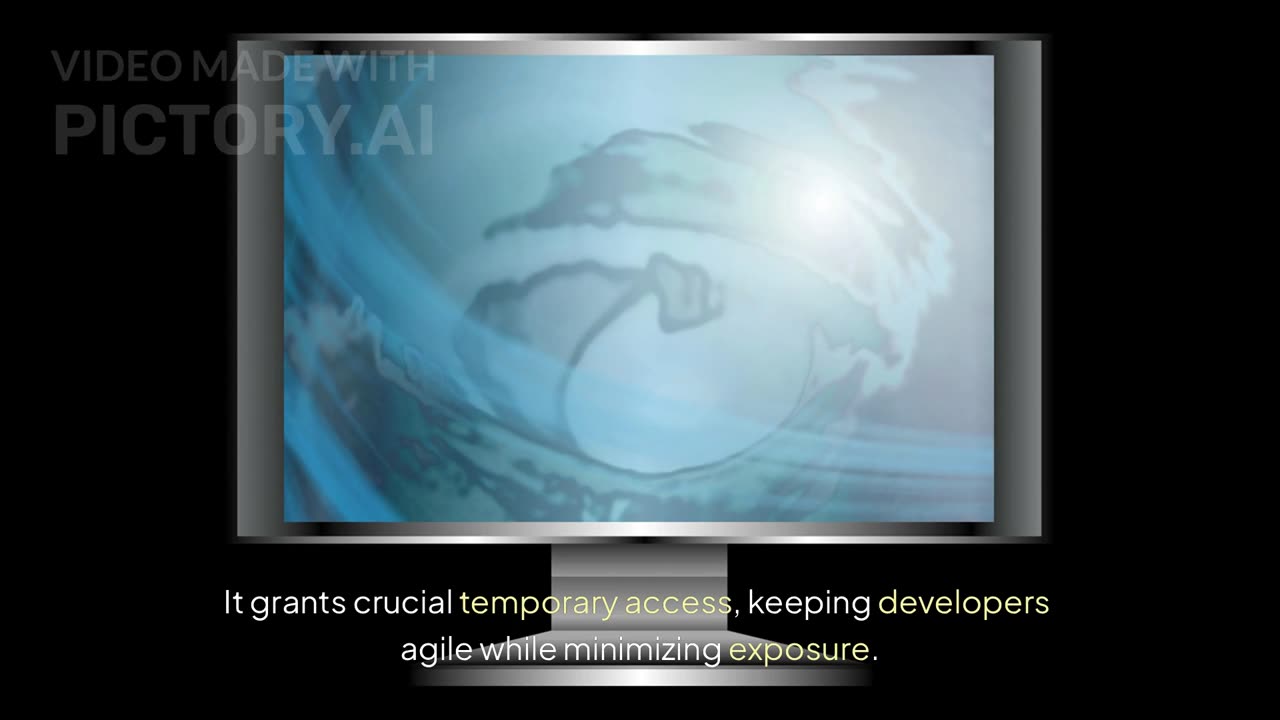 VIDEO MADE WITH
PICTORY.AI

It grants crucial temporary access, keeping developers agile while minimizing exposure.